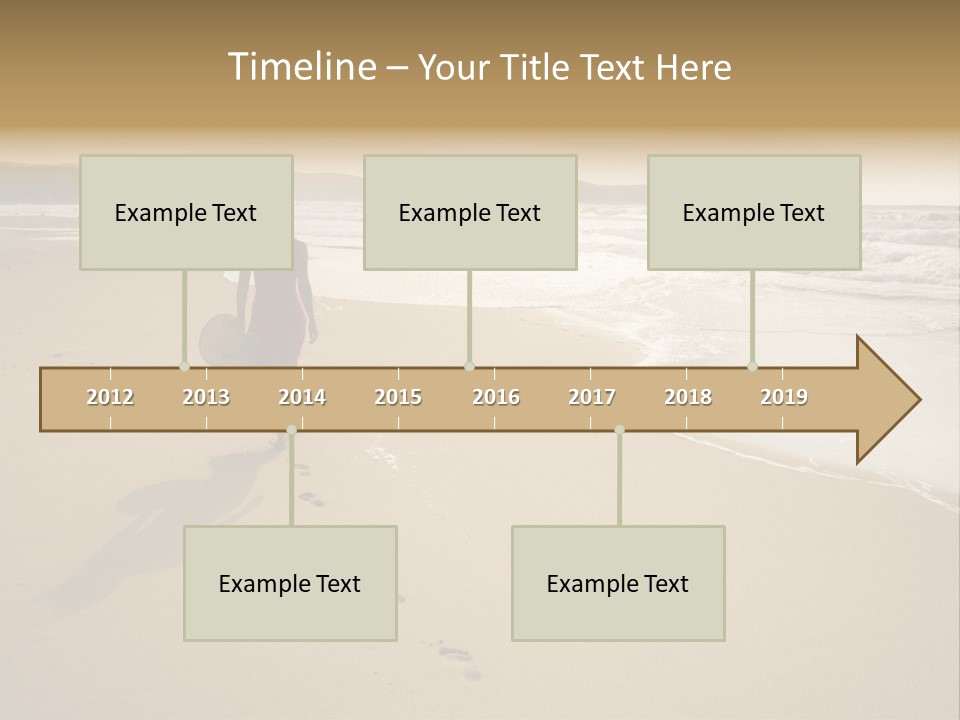 Timeline – Your Title Text Here

Example Text

Example Text

Example Text

2012 2013 2014 2015 2016 2017 2018 2019

Example Text

Example Text